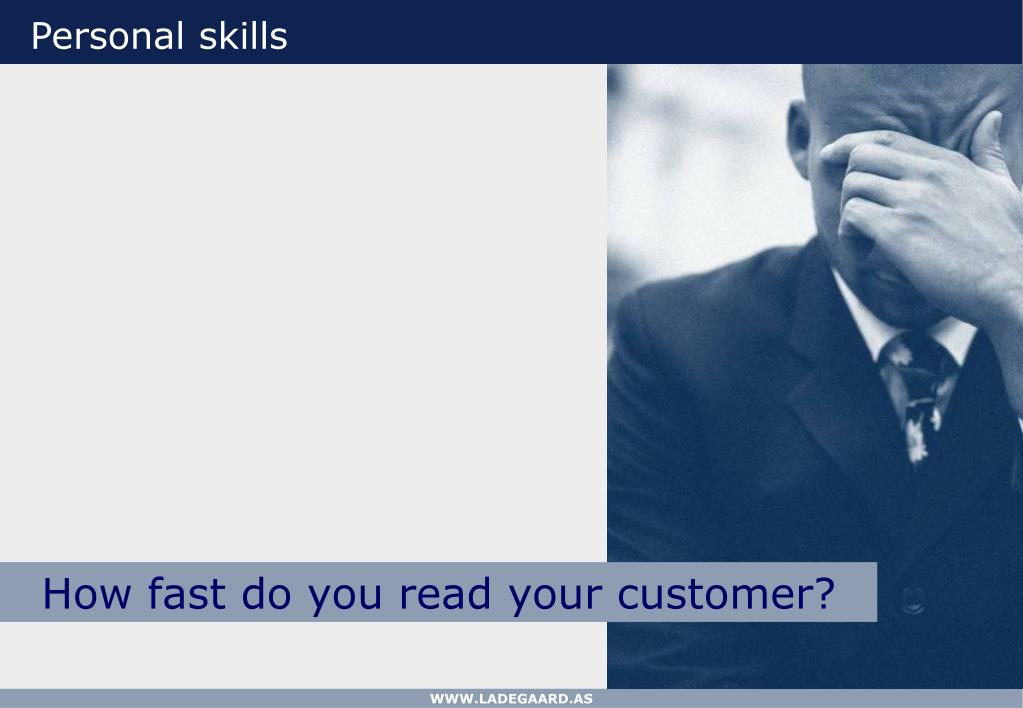 Personal skills

How fast do you read your customer?

WWW.LADEGAARD.AS